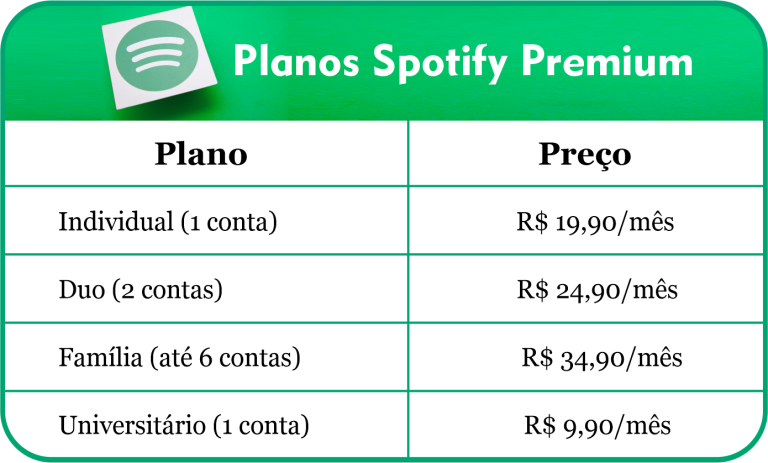 Planos Spotify Premium

| Plano | Preço |
|---|---|
| Individual (1 conta) | R$ 19,90/mês |
| Duo (2 contas) | R$ 24,90/mês |
| Família (até 6 contas) | R$ 34,90/mês |
| Universitário (1 conta) | R$ 9,90/mês |